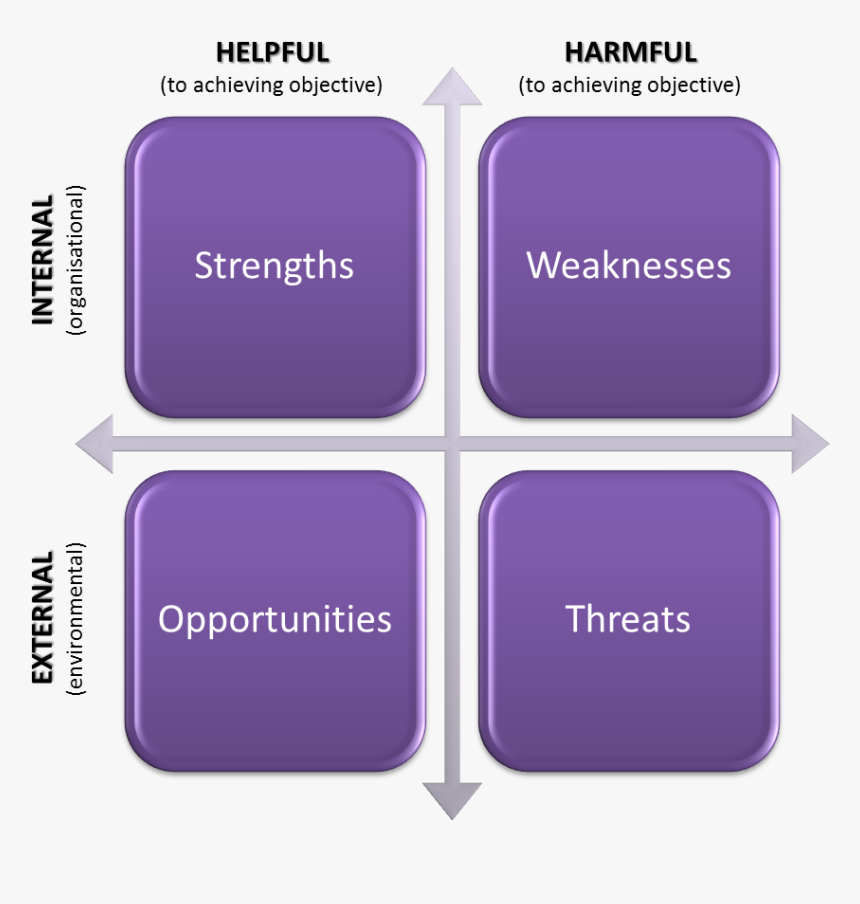 HELPFUL
(to achieving objective)

HARMFUL
(to achieving objective)

INTERNAL
(organisational)

Strengths

Weaknesses

EXTERNAL
(environmental)

Opportunities

Threats